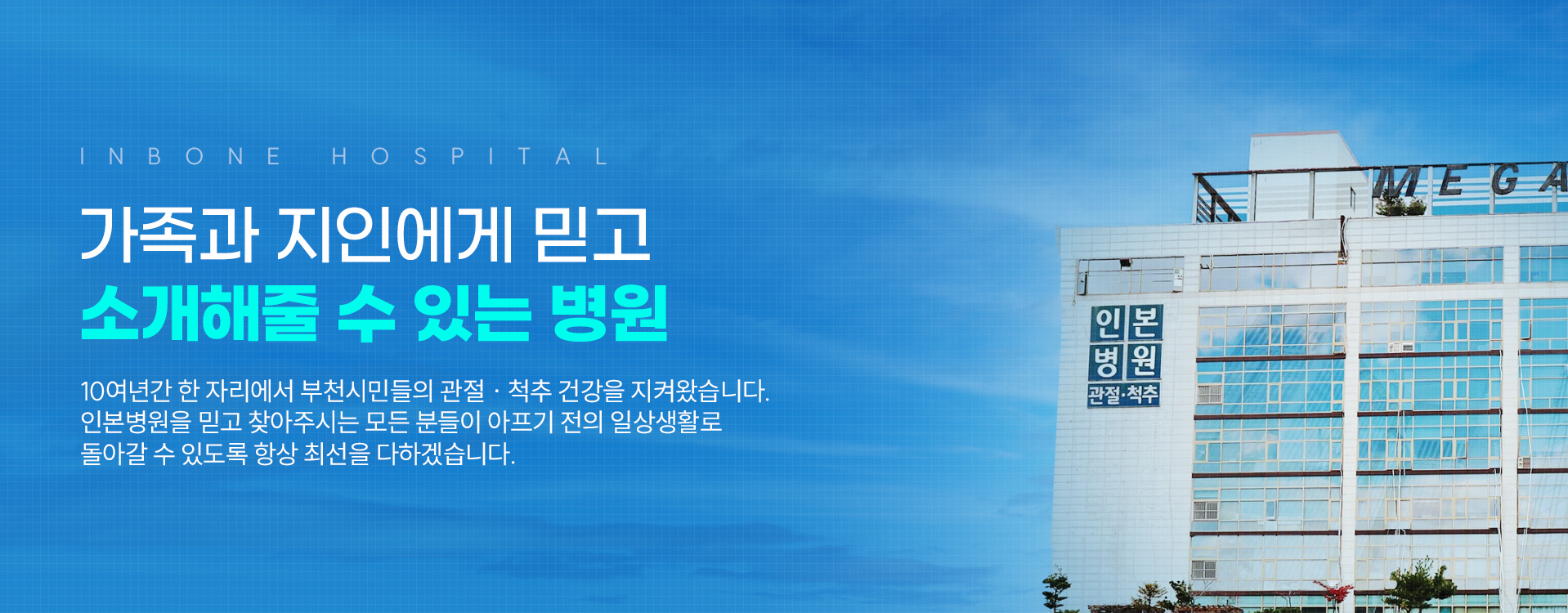 INBONE HOSPITAL

가족과 지인에게 믿고
소개해줄 수 있는 병원

10여년간 한 자리에서 부천시민들의 관절 · 척추 건강을 지켜왔습니다.
인본병원을 믿고 찾아주시는 모든 분들이 아프기 전의 일상생활로
돌아갈 수 있도록 항상 최선을 다하겠습니다.

MEGA

인본
병원
관절·척추